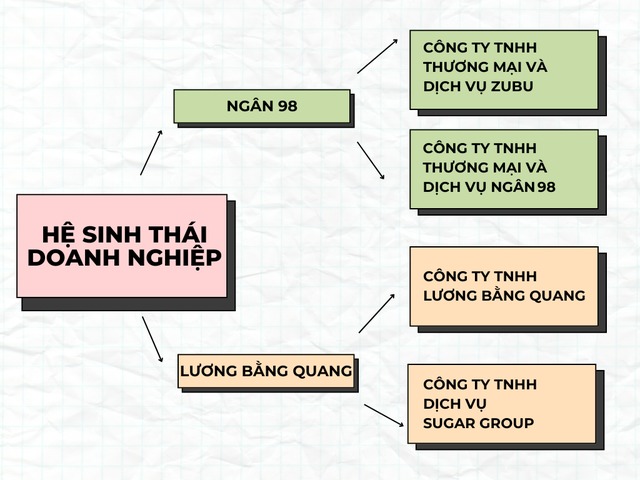 HỆ SINH THÁI DOANH NGHIỆP

NGÂN 98

CÔNG TY TNHH THƯƠNG MẠI VÀ DỊCH VỤ ZUBU

CÔNG TY TNHH THƯƠNG MẠI VÀ DỊCH VỤ NGÂN 98

LƯƠNG BẰNG QUANG

CÔNG TY TNHH LƯƠNG BẰNG QUANG

CÔNG TY TNHH DỊCH VỤ SUGAR GROUP